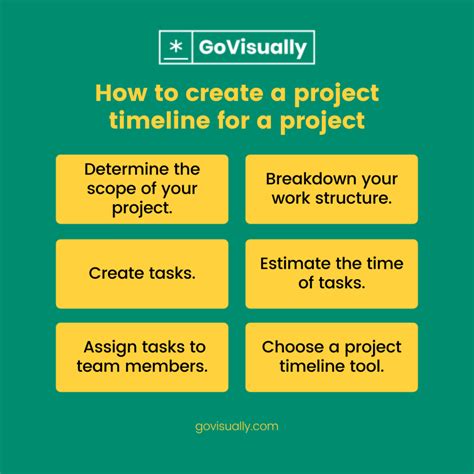 GoVisually

How to create a project timeline for a project

Determine the scope of your project.

Breakdown your work structure.

Create tasks.

Estimate the time of tasks.

Assign tasks to team members.

Choose a project timeline tool.

govisually.com